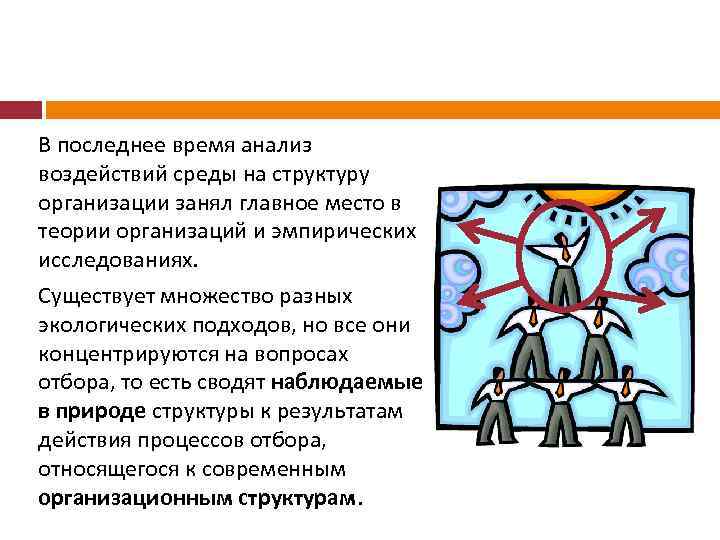 В последнее время анализ воздействий среды на структуру организации занял главное место в теории организаций и эмпирических исследованиях.

Существует множество разных экологических подходов, но все они концентрируются на вопросах отбора, то есть сводят наблюдаемые в природе структуры к результатам действия процессов отбора, относящегося к современным организационным структурам.